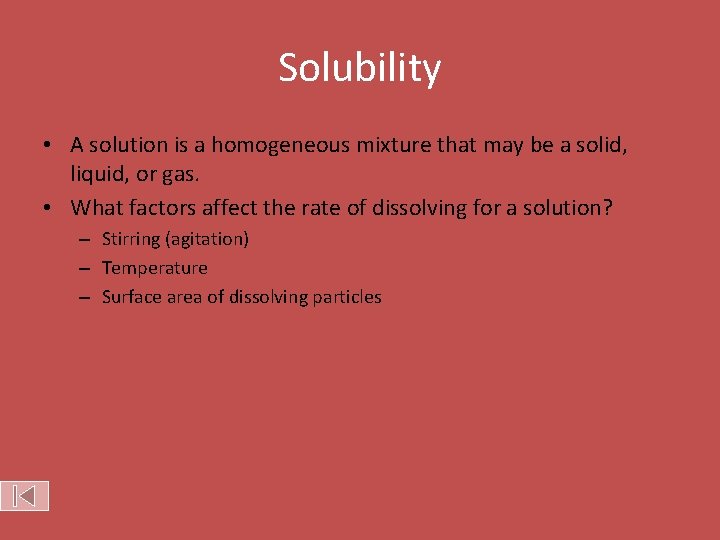 Solubility

• A solution is a homogeneous mixture that may be a solid, liquid, or gas.
• What factors affect the rate of dissolving for a solution?
– Stirring (agitation)
– Temperature
– Surface area of dissolving particles